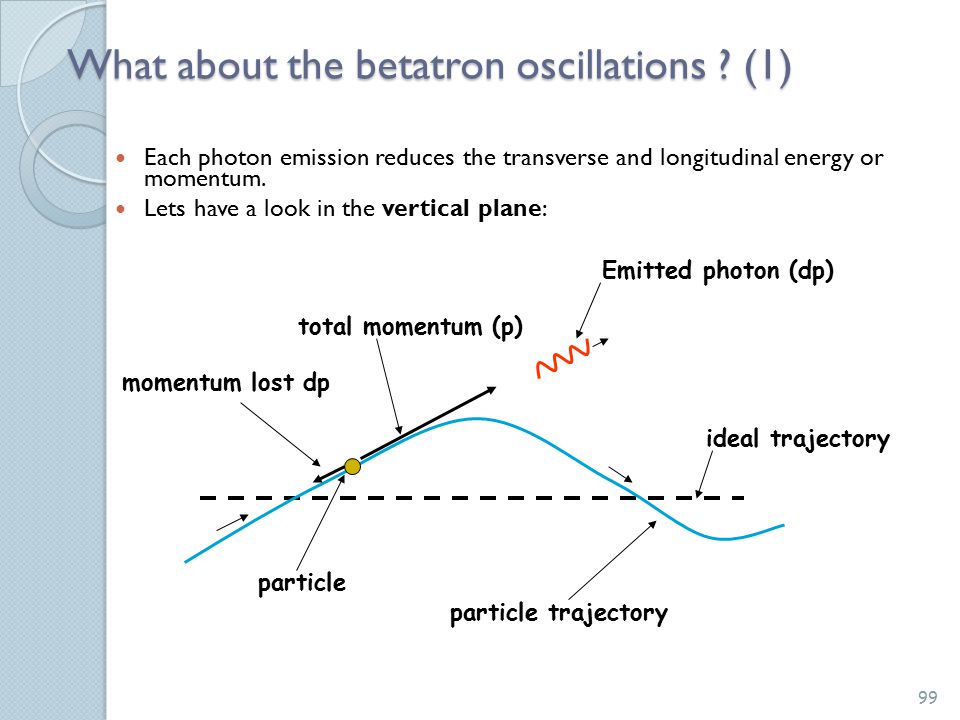 What about the betatron oscillations ? (1)

Each photon emission reduces the transverse and longitudinal energy or momentum.

Lets have a look in the **vertical plane**:

Emitted photon (dp)

total momentum (p)

momentum lost dp

ideal trajectory

particle

particle trajectory

99